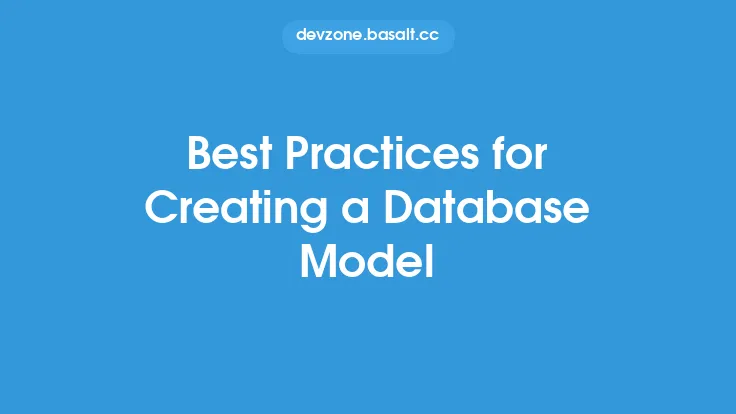 devzone.basalt.cc

Best Practices for Creating a Database Model